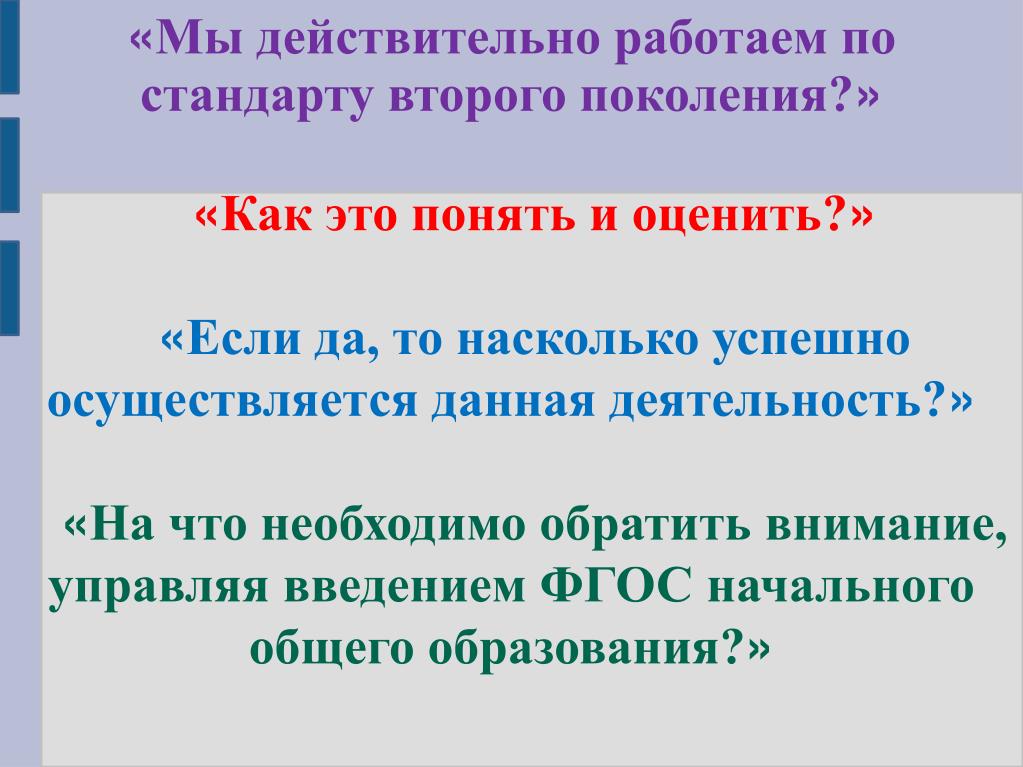 «Мы действительно работаем по стандарту второго поколения?»

«Как это понять и оценить?»

«Если да, то насколько успешно осуществляется данная деятельность?»

«На что необходимо обратить внимание, управляя введением ФГОС начального общего образования?»